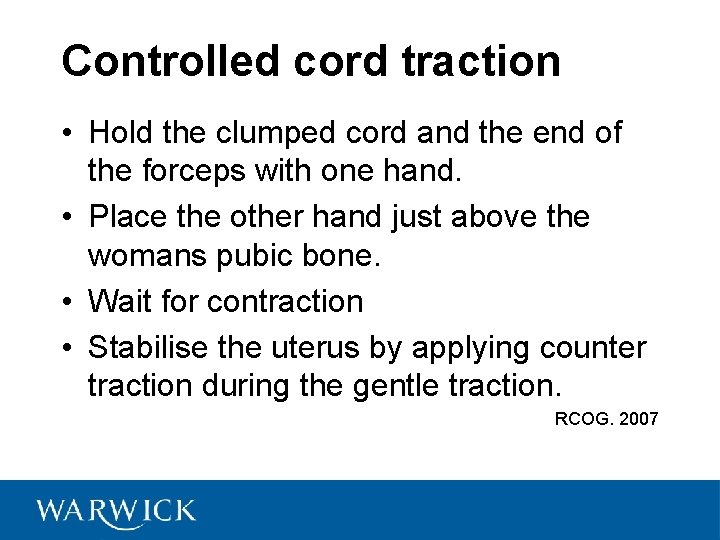 Controlled cord traction

• Hold the clumped cord and the end of the forceps with one hand.
• Place the other hand just above the womans pubic bone.
• Wait for contraction
• Stabilise the uterus by applying counter traction during the gentle traction.

RCOG. 2007

WARWICK